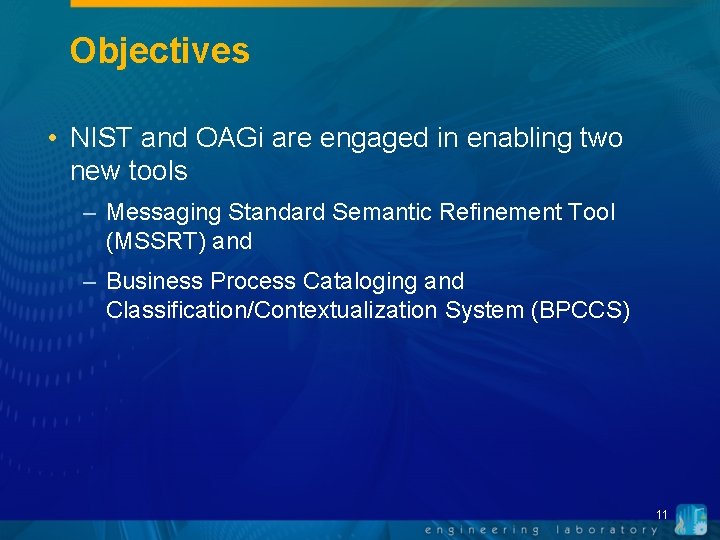 Objectives

• NIST and OAGi are engaged in enabling two new tools

– Messaging Standard Semantic Refinement Tool (MSSRT) and

– Business Process Cataloging and Classification/Contextualization System (BPCCS)

11

engineering laboratory